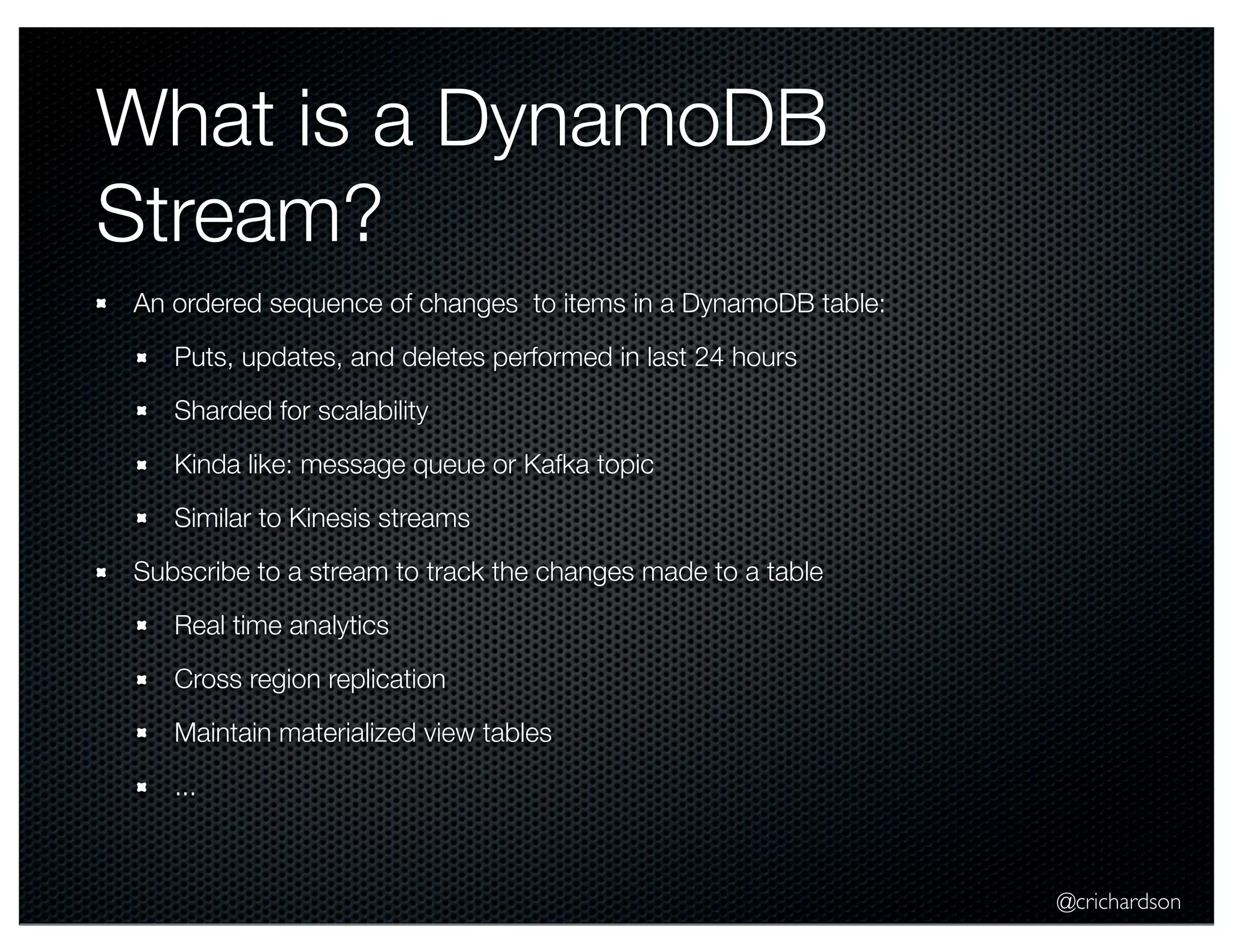 What is a DynamoDB Stream?

An ordered sequence of changes  to items in a DynamoDB table:

Puts, updates, and deletes performed in last 24 hours

Sharded for scalability

Kinda like: message queue or Kafka topic

Similar to Kinesis streams

Subscribe to a stream to track the changes made to a table

Real time analytics

Cross region replication

Maintain materialized view tables

...

@crichardson